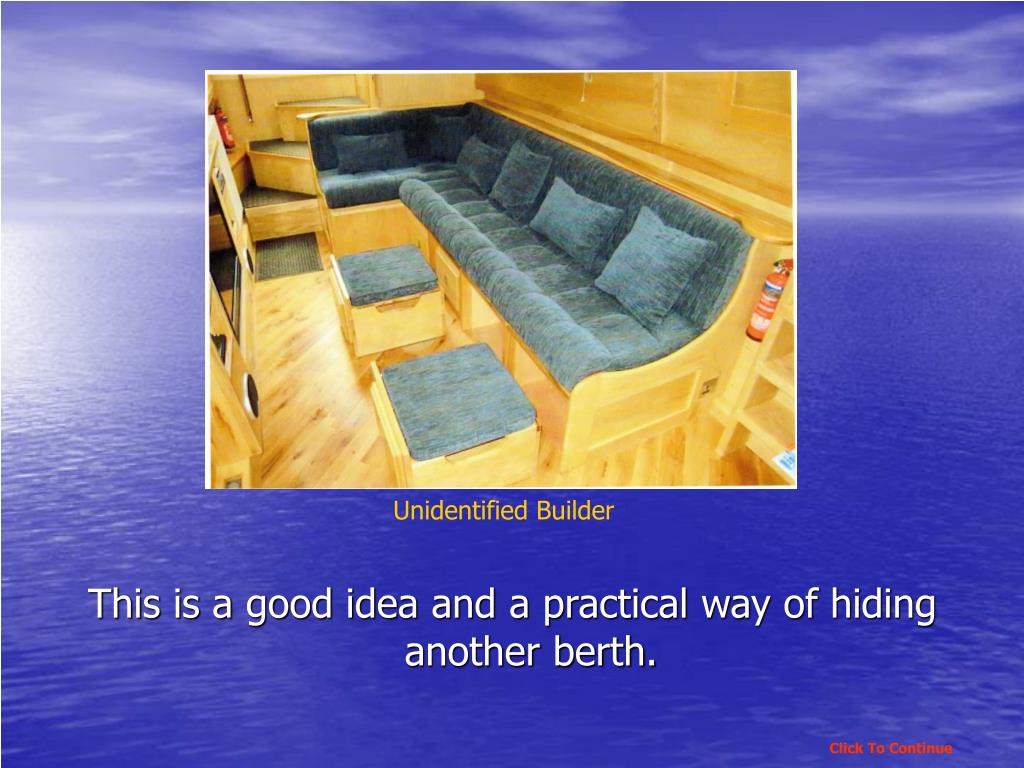 Unidentified Builder

This is a good idea and a practical way of hiding another berth.

Click To Continue